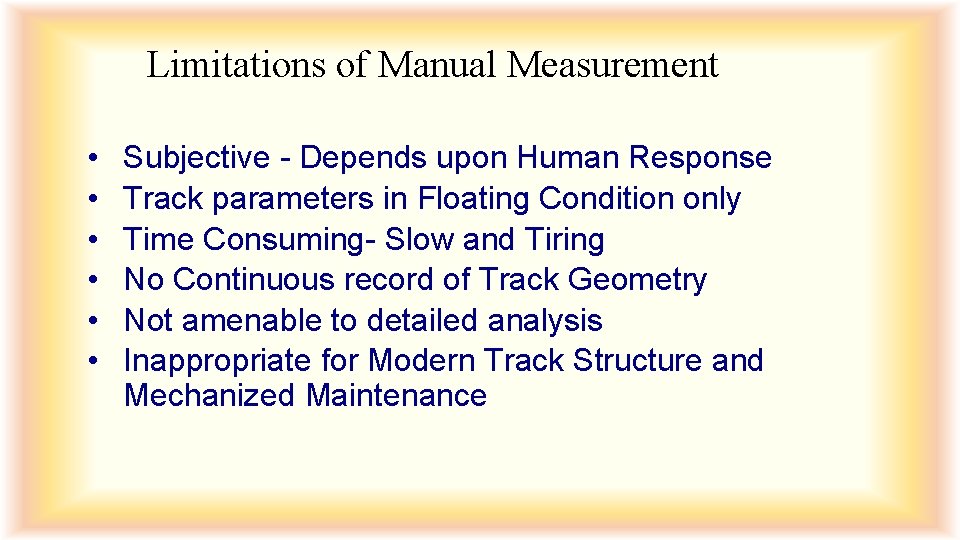 Limitations of Manual Measurement

• Subjective - Depends upon Human Response
• Track parameters in Floating Condition only
• Time Consuming- Slow and Tiring
• No Continuous record of Track Geometry
• Not amenable to detailed analysis
• Inappropriate for Modern Track Structure and Mechanized Maintenance